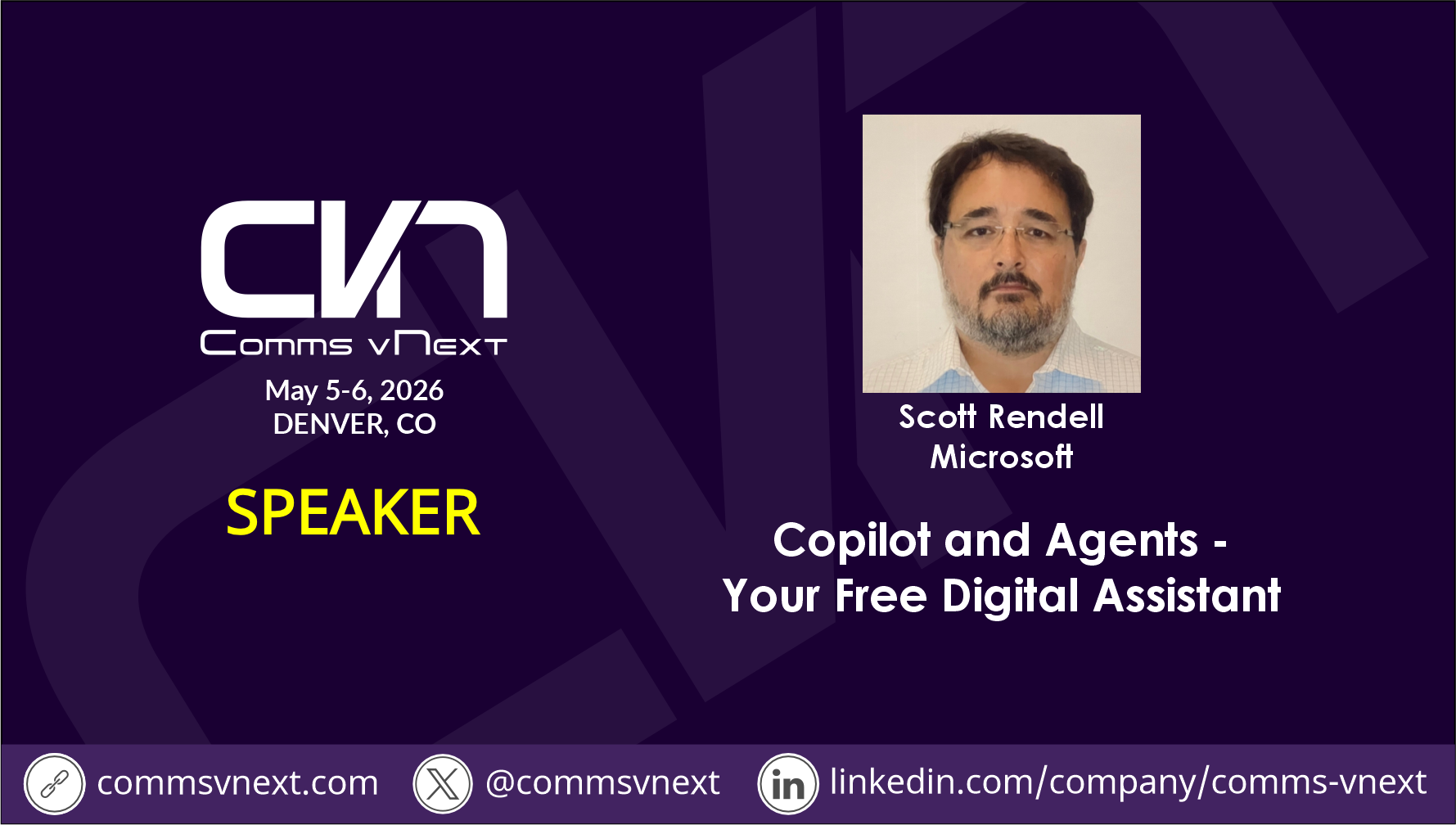 CVN
Comms vNext
May 5-6, 2026
DENVER, CO

SPEAKER

Scott Rendell
Microsoft

Copilot and Agents - Your Free Digital Assistant

commsvnext.com @commsvnext in linkedin.com/company/comms-vnext